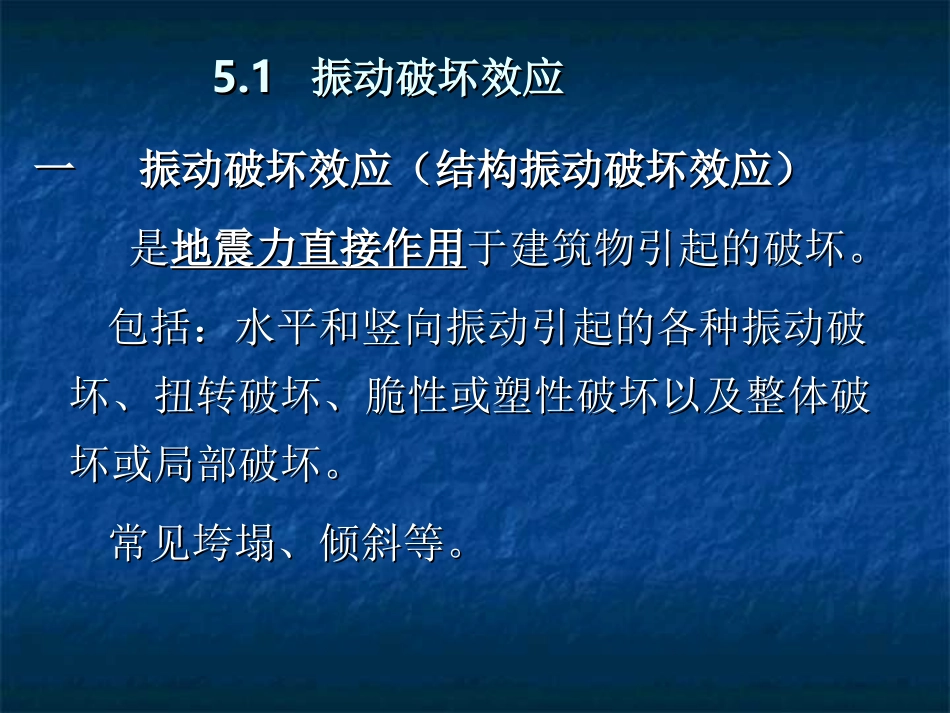 5.1 振动破坏效应

一 振动破坏效应（结构振动破坏效应）

是地震力直接作用于建筑物引起的破坏。

包括：水平和竖向振动引起的各种振动破坏、扭转破坏、脆性或塑性破坏以及整体破坏或局部破坏。

常见垮塌、倾斜等。